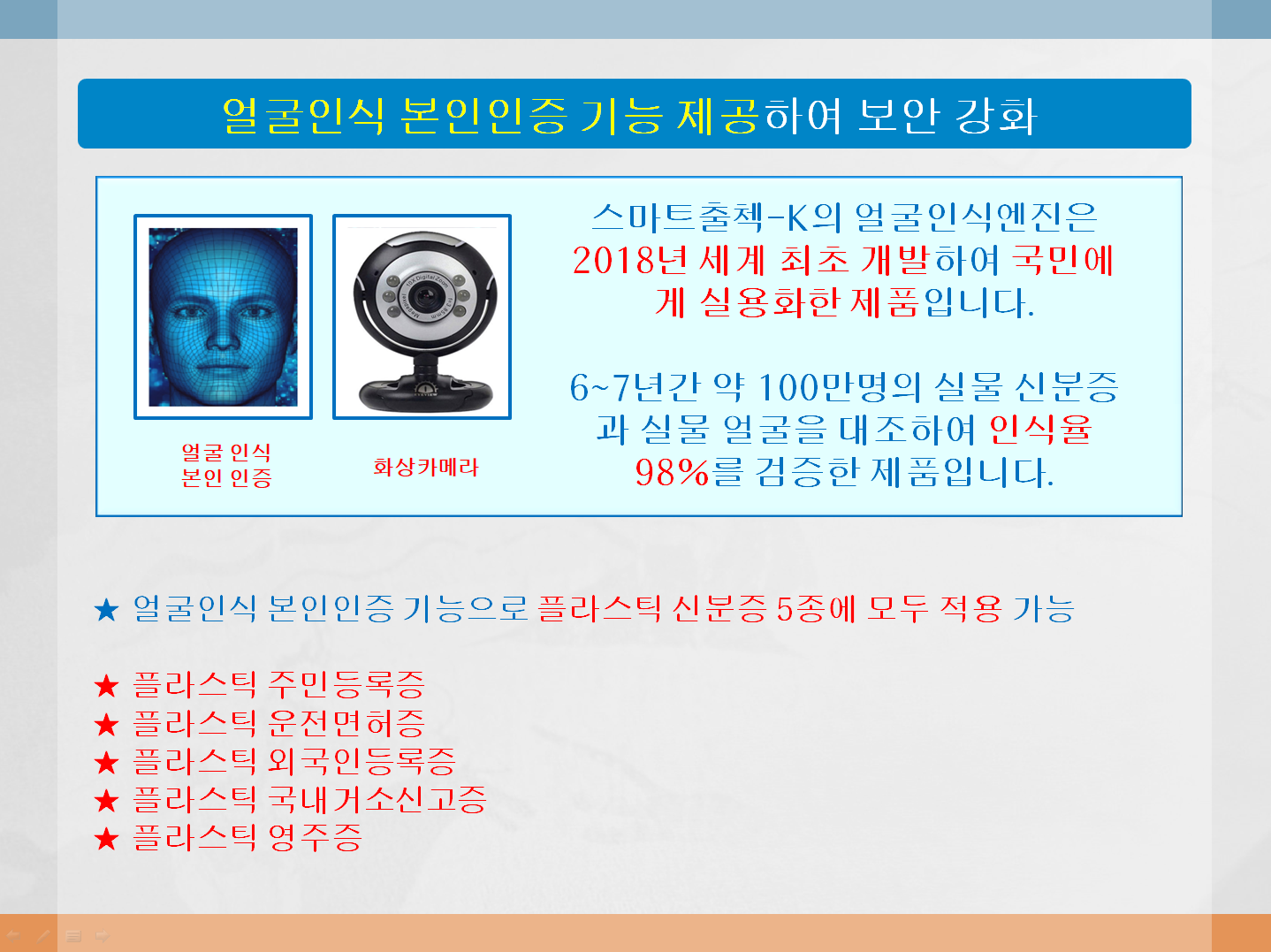 얼굴인식 본인인증 기능 제공하여 보안 강화

얼굴 인식
본인 인증

화상카메라

스마트출첵-K의 얼굴인식엔진은 2018년 세계 최초 개발하여 국민에게 실용화한 제품입니다.

6~7년간 약 100만명의 실물 신분증과 실물 얼굴을 대조하여 인식율 98%를 검증한 제품입니다.

★ 얼굴인식 본인인증 기능으로 플라스틱 신분증 5종에 모두 적용 가능

★ 플라스틱 주민등록증
★ 플라스틱 운전면허증
★ 플라스틱 외국인등록증
★ 플라스틱 국내거소신고증
★ 플라스틱 영주증